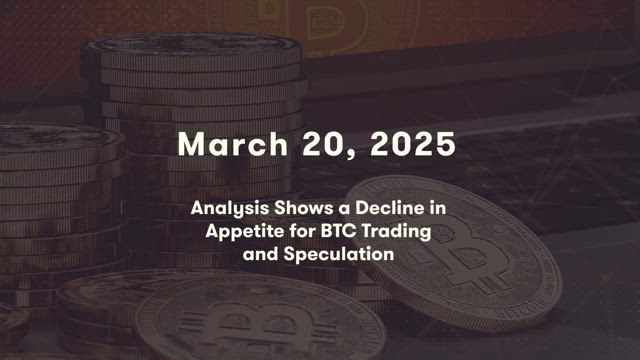 March 20, 2025

Analysis Shows a Decline in Appetite for BTC Trading and Speculation